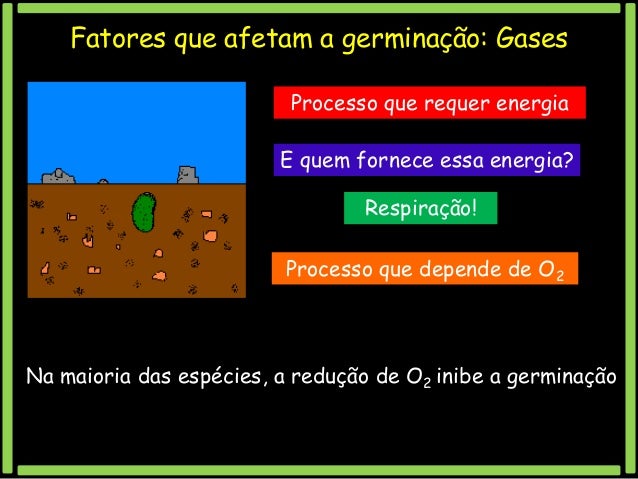 Fatores que afetam a germinação: Gases

Processo que requer energia

E quem fornece essa energia?

Respiração!

Processo que depende de $O_2$

Na maioria das espécies, a redução de $O_2$ inibe a germinação